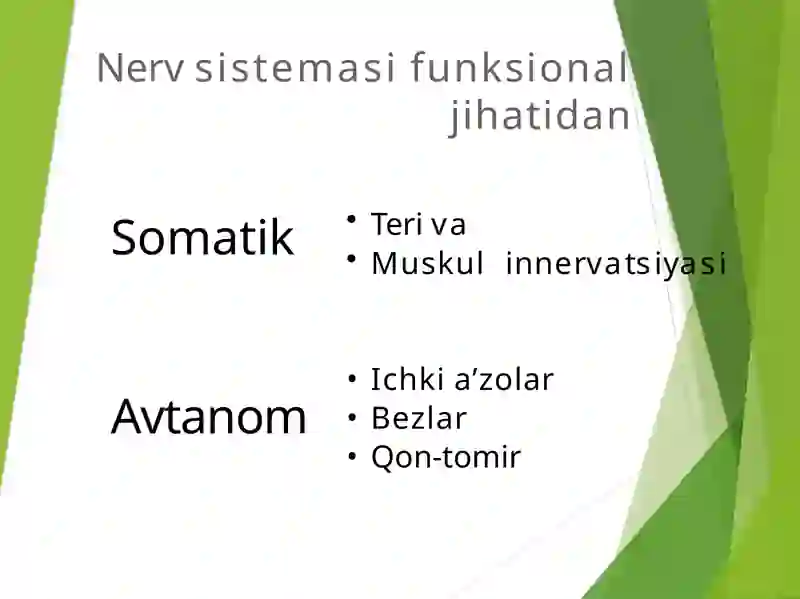 Nerv sistemasi funksional jihatidan

Somatik

• Teri va
• Muskul innervatsiyasi

Avtanom

• Ichki a’zolar
• Bezlar
• Qon-tomir